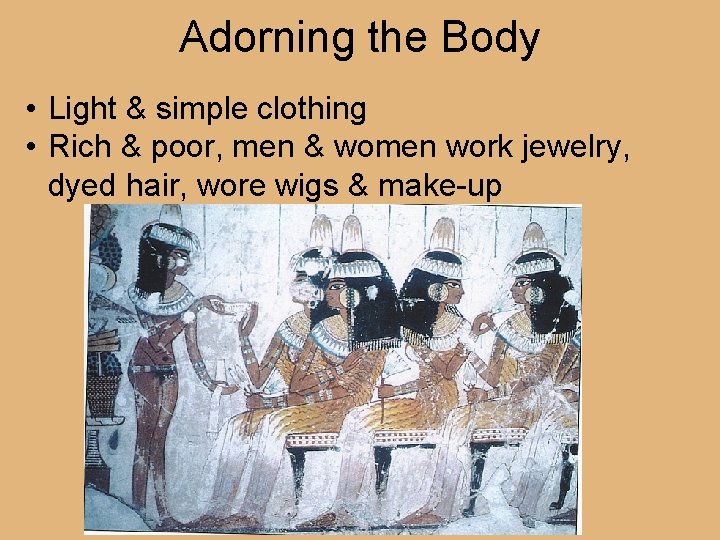 Adorning the Body

• Light & simple clothing
• Rich & poor, men & women work jewelry, dyed hair, wore wigs & make-up